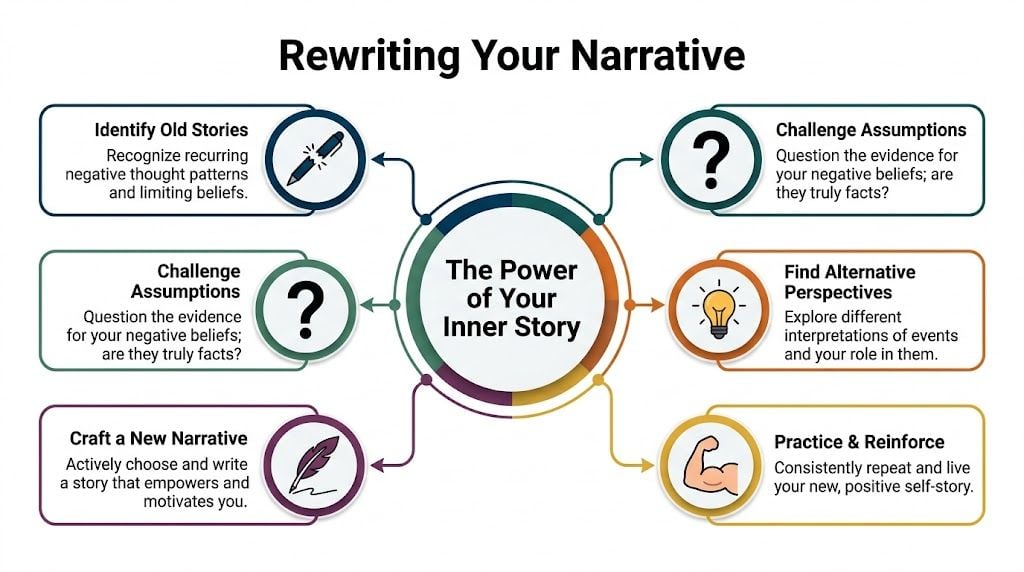 Rewriting Your Narrative

Identify Old Stories
Recognize recurring negative thought patterns and limiting beliefs.

Challenge Assumptions
Question the evidence for your negative beliefs; are they truly facts?

Craft a New Narrative
Actively choose and write a story that empowers and motivates you.

The Power of Your Inner Story

Challenge Assumptions
Question the evidence for your negative beliefs; are they truly facts?

Find Alternative Perspectives
Explore different interpretations of events and your role in them.

Practice & Reinforce
Consistently repeat and live your new, positive self-story.